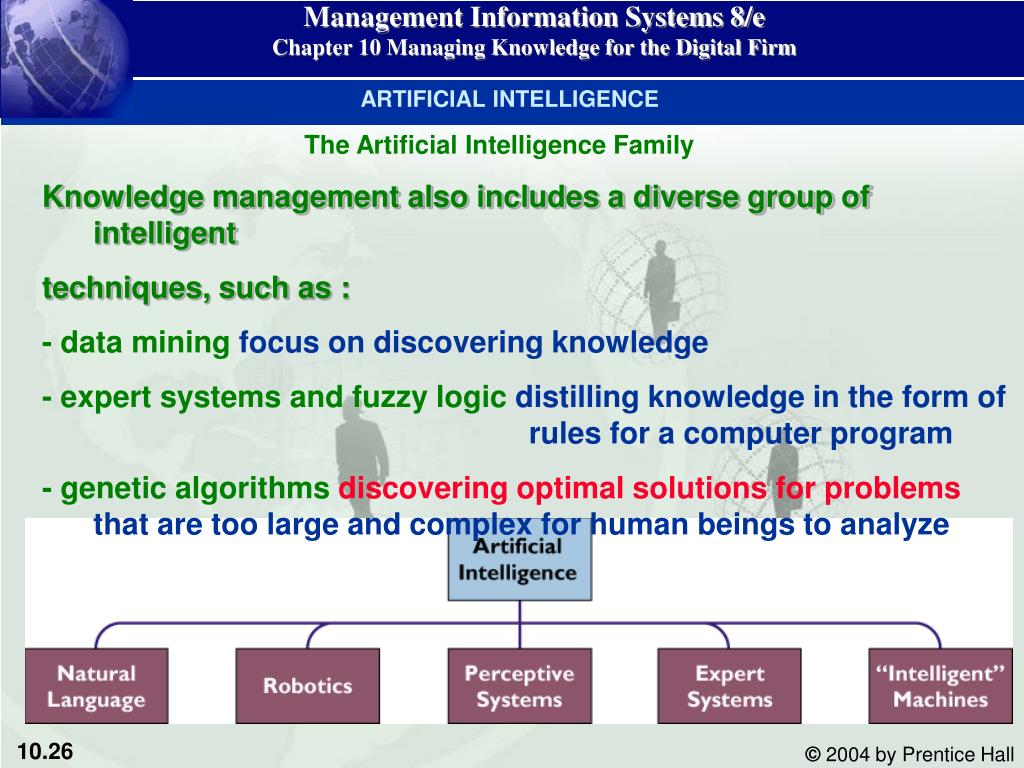 Management Information Systems 8/e
Chapter 10 Managing Knowledge for the Digital Firm

ARTIFICIAL INTELLIGENCE

The Artificial Intelligence Family

Knowledge management also includes a diverse group of intelligent

techniques, such as :

- data mining focus on discovering knowledge

- expert systems and fuzzy logic distilling knowledge in the form of rules for a computer program

- genetic algorithms discovering optimal solutions for problems that are too large and complex for human beings to analyze

Artificial Intelligence

Natural Language

Robotics

Perceptive Systems

Expert Systems

"Intelligent" Machines

10.26

© 2004 by Prentice Hall